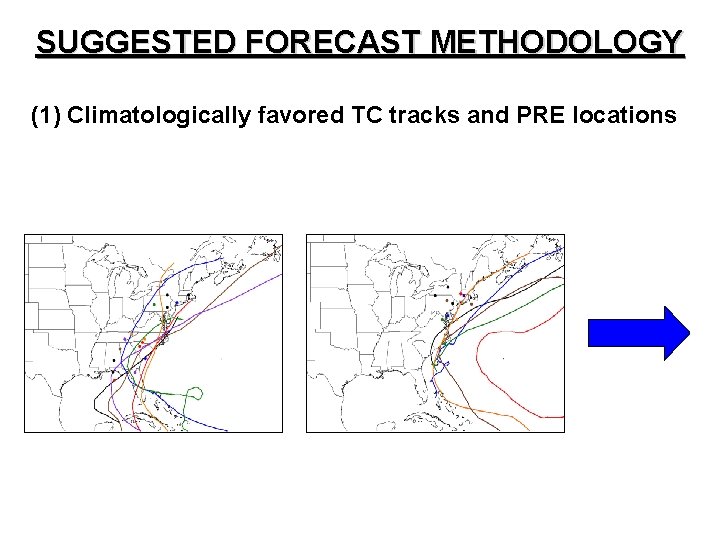 SUGGESTED FORECAST METHODOLOGY

(1) Climatologically favored TC tracks and PRE locations